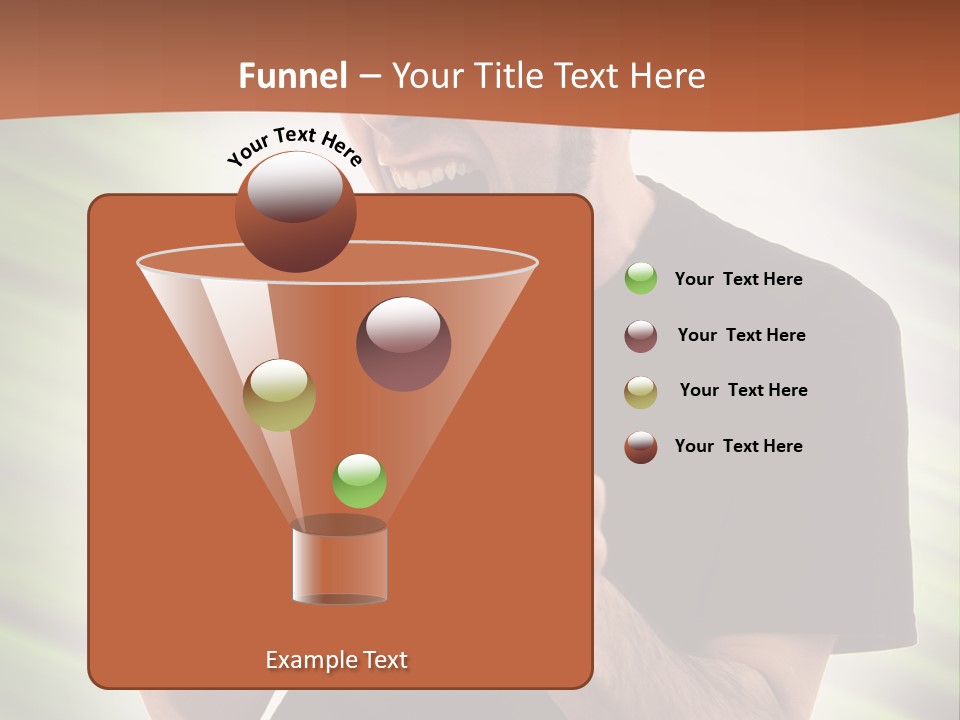 Funnel – Your Title Text Here

Your Text Here

Example Text

Your Text Here

Your Text Here

Your Text Here

Your Text Here